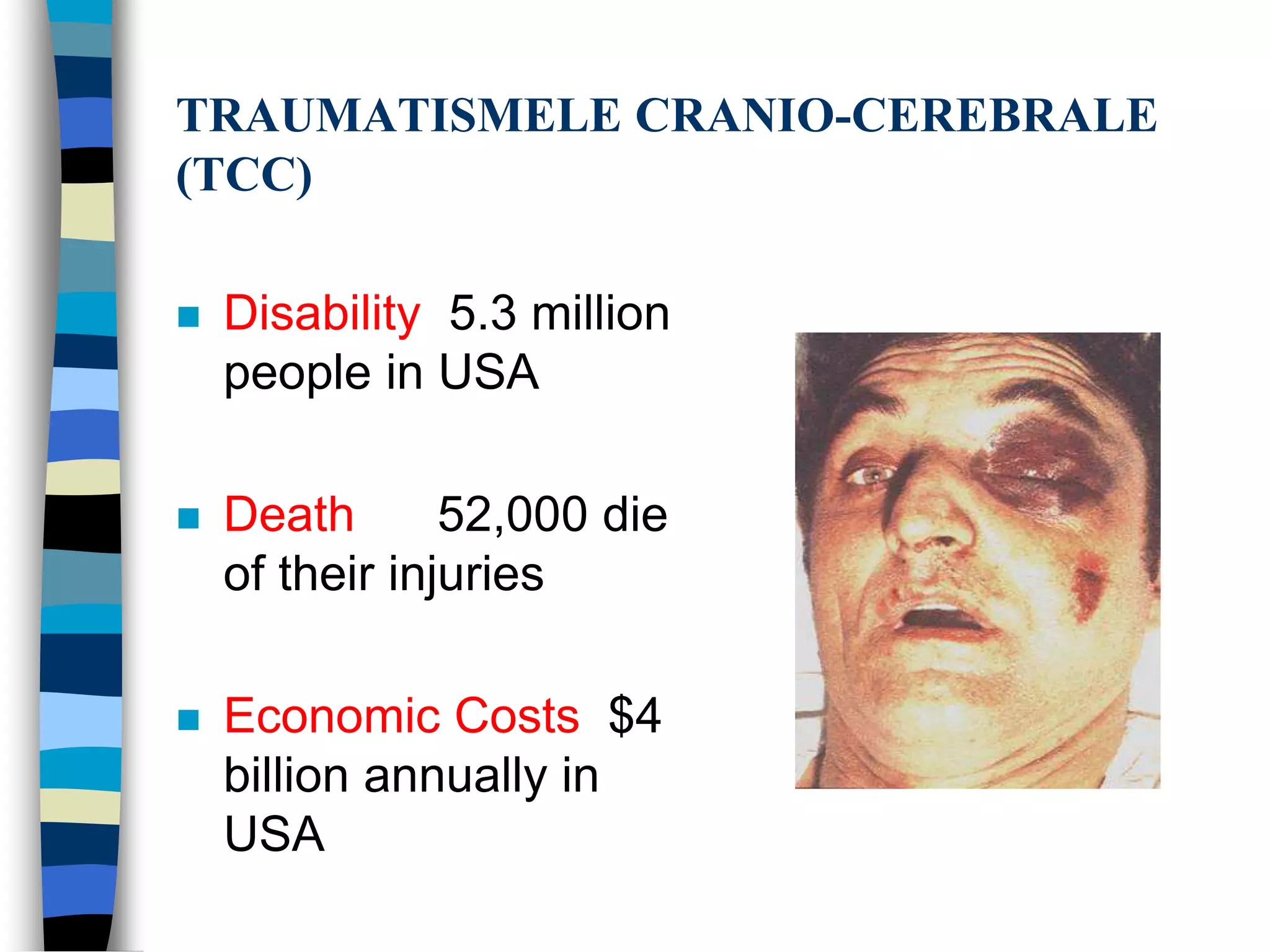 TRAUMATISMELE CRANIO-CEREBRALE (TCC)

■ Disability 5.3 million people in USA

■ Death 52,000 die of their injuries

■ Economic Costs $4 billion annually in USA